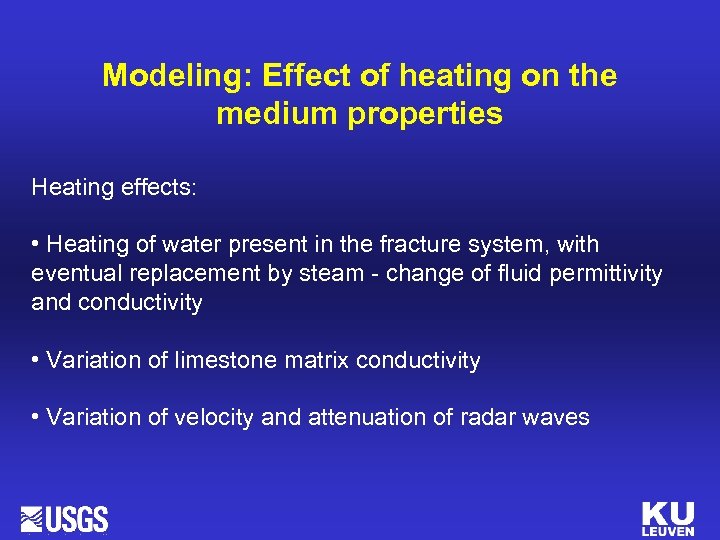 Modeling: Effect of heating on the medium properties

Heating effects:

• Heating of water present in the fracture system, with eventual replacement by steam - change of fluid permittivity and conductivity

• Variation of limestone matrix conductivity

• Variation of velocity and attenuation of radar waves

USGS

KU LEUVEN